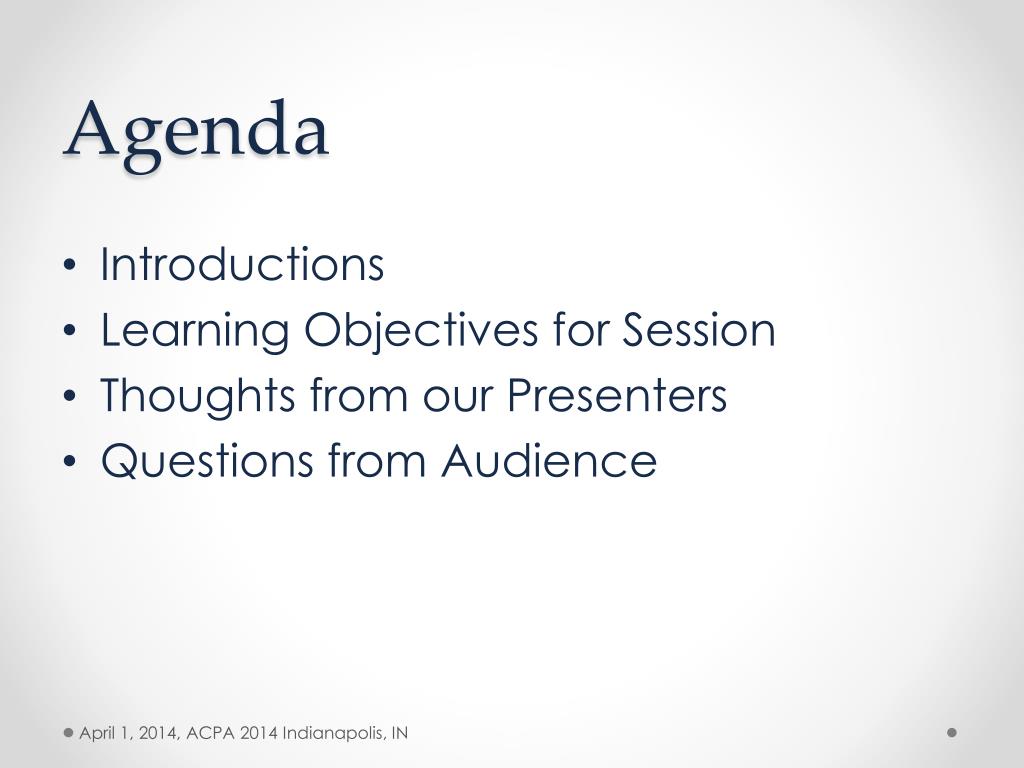 Agenda

• Introductions
• Learning Objectives for Session
• Thoughts from our Presenters
• Questions from Audience

April 1, 2014, ACPA 2014 Indianapolis, IN